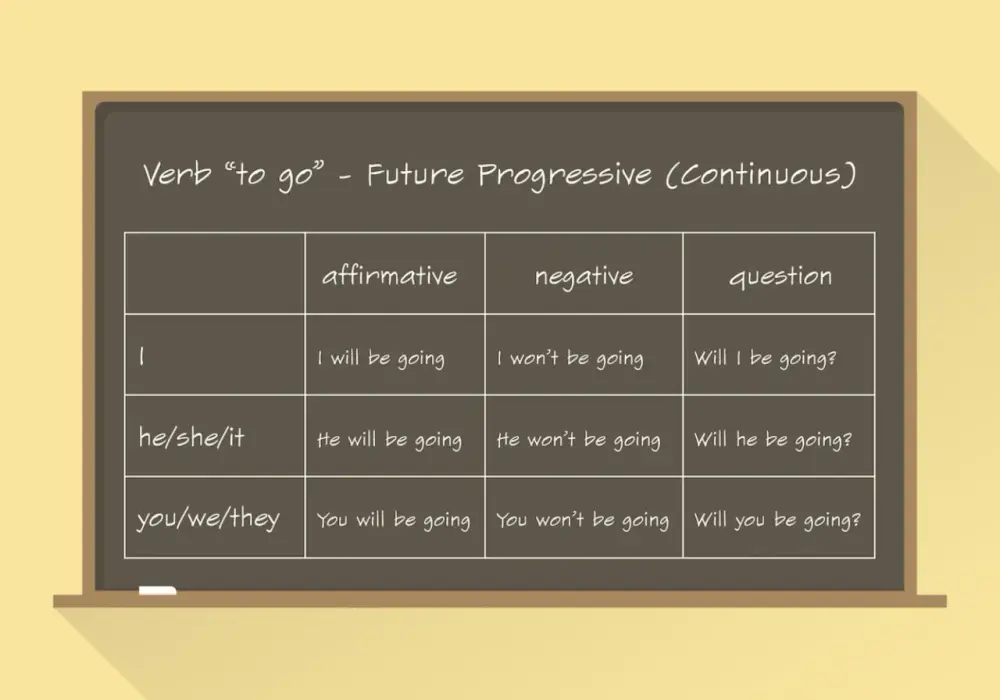 Verb “to go” - Future Progressive (Continuous)

| | affirmative | negative | question |
|---|---|---|---|
| I | I will be going | I won’t be going | Will I be going? |
| he/she/it | He will be going | He won’t be going | Will he be going? |
| you/we/they | You will be going | You won’t be going | Will you be going? |